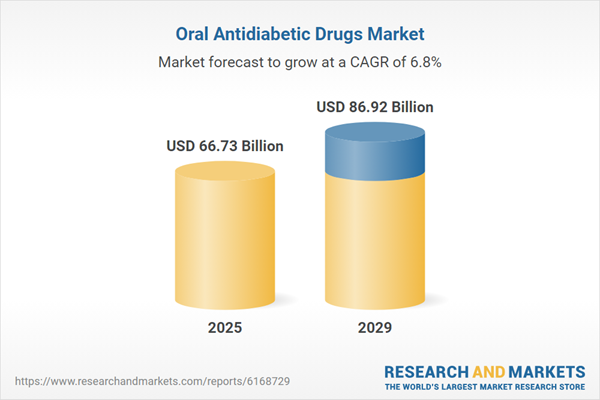 Oral Antidiabetic Drugs Market

Market forecast to grow at a CAGR of 6.8%

USD 66.73 Billion

USD 86.92 Billion

2025

2029

https://www.researchandmarkets.com/reports/6168729

RESEARCH AND MARKETS
THE WORLD'S LARGEST MARKET RESEARCH STORE